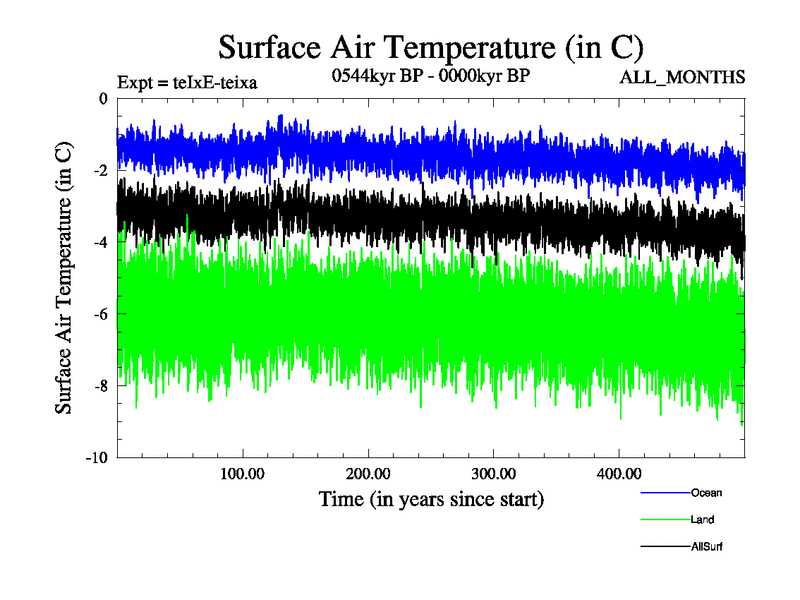 Surface Air Temperature (in C)

Expt = teIxE-teixa

0544kyr BP - 0000kyr BP

ALL_MONTHS

Surface Air Temperature (in C)

0
-2
-4
-6
-8
-10

100.00
200.00
300.00
400.00

Time (in years since start)

Ocean
Land
AllSurf